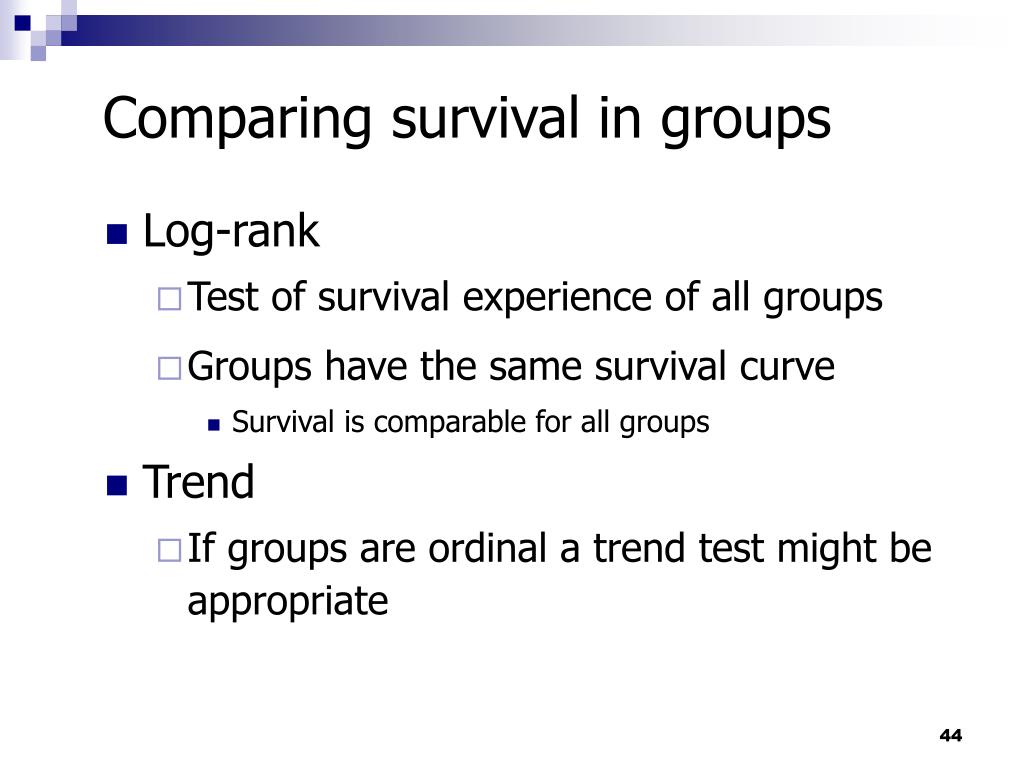 Comparing survival in groups

- Log-rank
  - Test of survival experience of all groups
  - Groups have the same survival curve
    - Survival is comparable for all groups
- Trend
  - If groups are ordinal a trend test might be appropriate

44